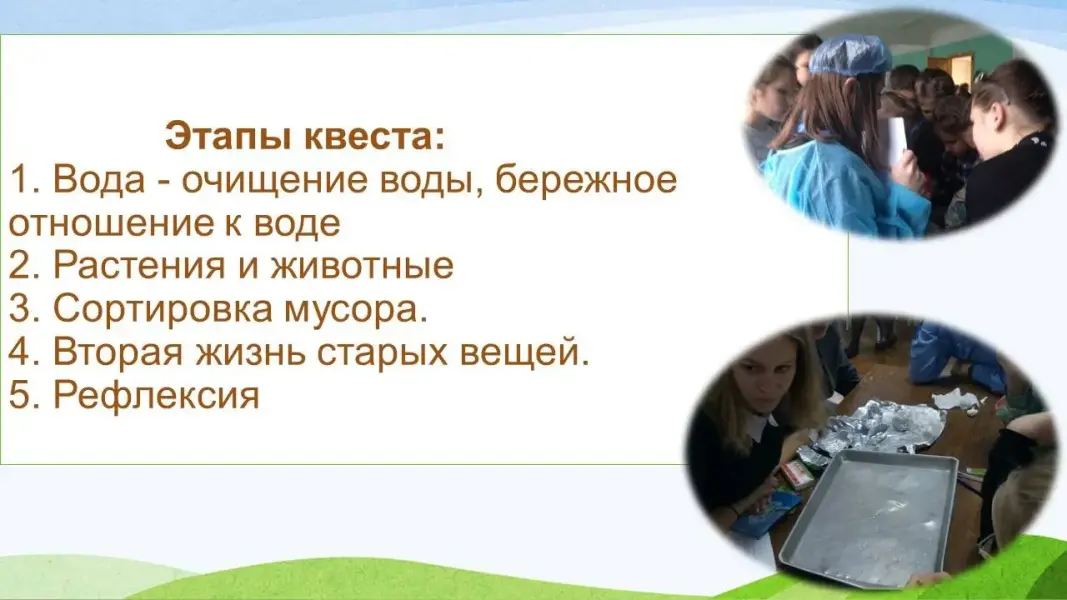 Этапы квеста:
1. Вода - очищение воды, бережное отношение к воде
2. Растения и животные
3. Сортировка мусора.
4. Вторая жизнь старых вещей.
5. Рефлексия